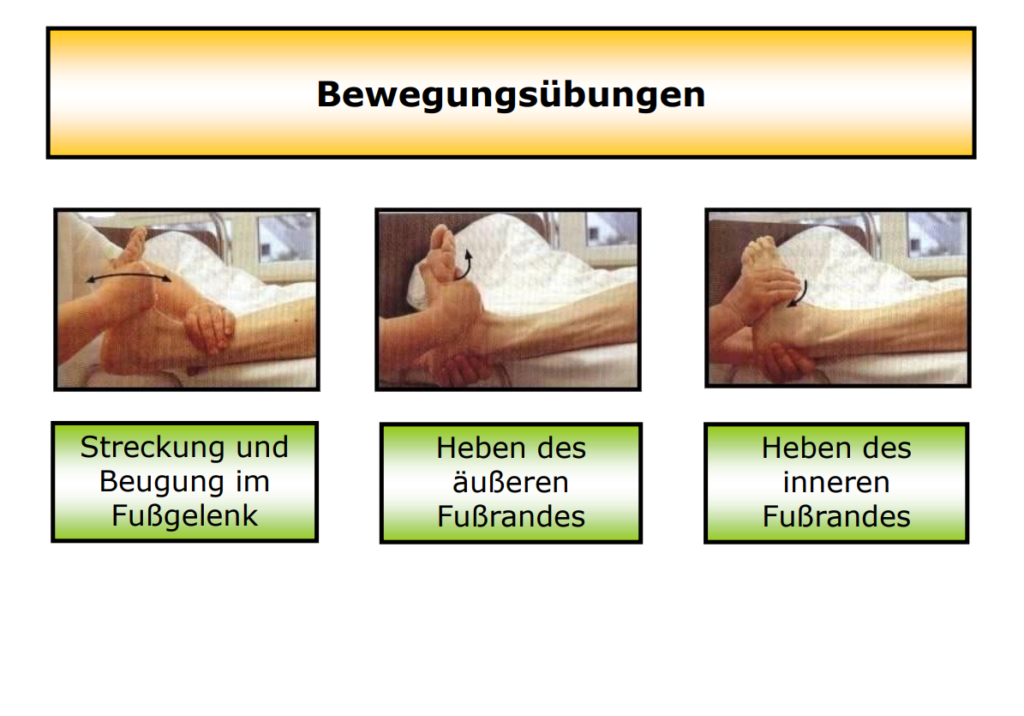 Bewegungsübungen

Streckung und Beugung im Fußgelenk

Heben des äußeren Fußrandes

Heben des inneren Fußrandes